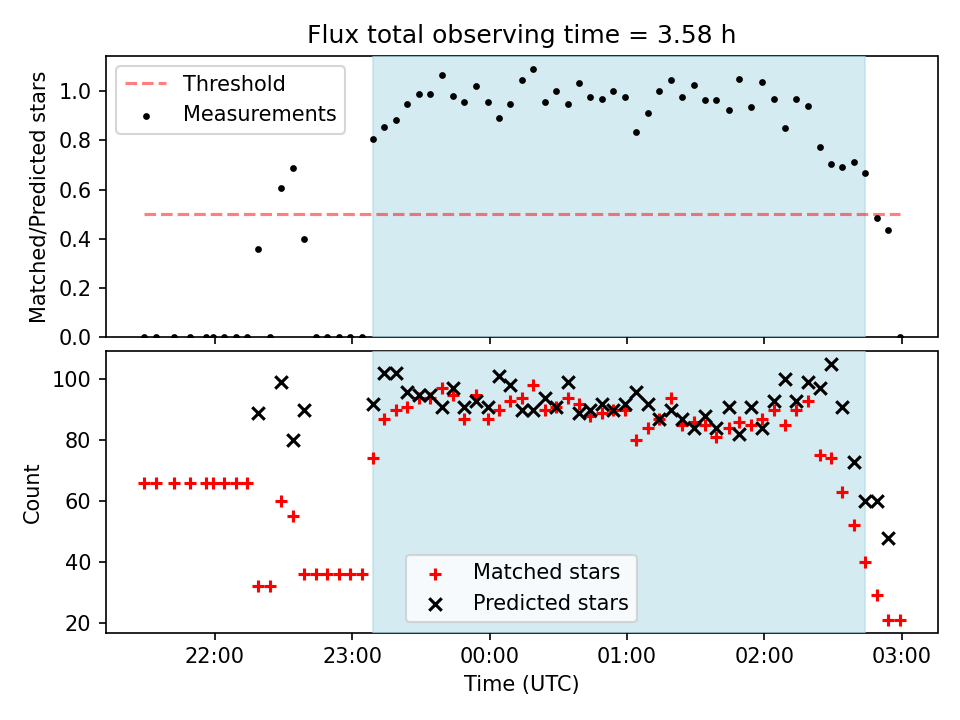 Flux total observing time = 3.58 h

Threshold
Measurements

Matched/Predicted stars

1.0
0.8
0.6
0.4
0.2
0.0

Count

100
80
60
40
20

Matched stars
Predicted stars

22:00
23:00
00:00
01:00
02:00
03:00

Time (UTC)